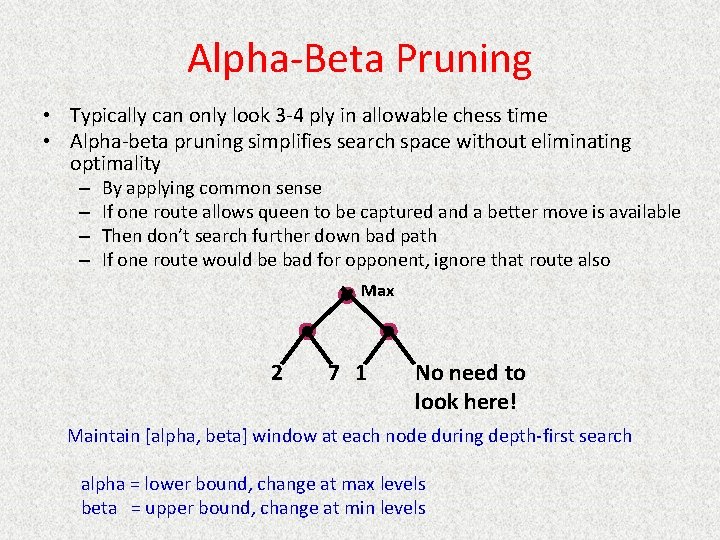 Alpha-Beta Pruning

• Typically can only look 3-4 ply in allowable chess time
• Alpha-beta pruning simplifies search space without eliminating optimality
– By applying common sense
– If one route allows queen to be captured and a better move is available
– Then don't search further down bad path
– If one route would be bad for opponent, ignore that route also

Max

2 7 1 No need to look here!

Maintain [alpha, beta] window at each node during depth-first search

alpha = lower bound, change at max levels
beta = upper bound, change at min levels